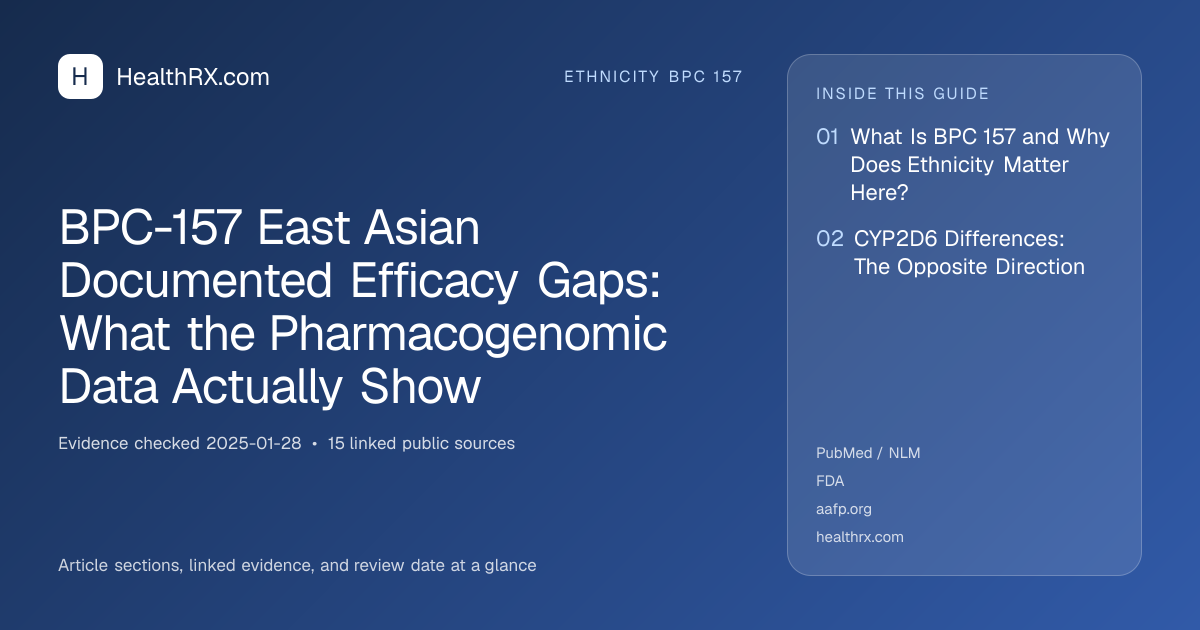 H HealthRX.com

ETHNICITY BPC 157

BPC-157 East Asian Documented Efficacy Gaps: What the Pharmacogenomic Data Actually Show

Evidence checked 2025-01-28 • 15 linked public sources

Article sections, linked evidence, and review date at a glance

INSIDE THIS GUIDE

01 What Is BPC 157 and Why Does Ethnicity Matter Here?

02 CYP2D6 Differences: The Opposite Direction

PubMed / NLM
FDA
aafp.org
healthrx.com